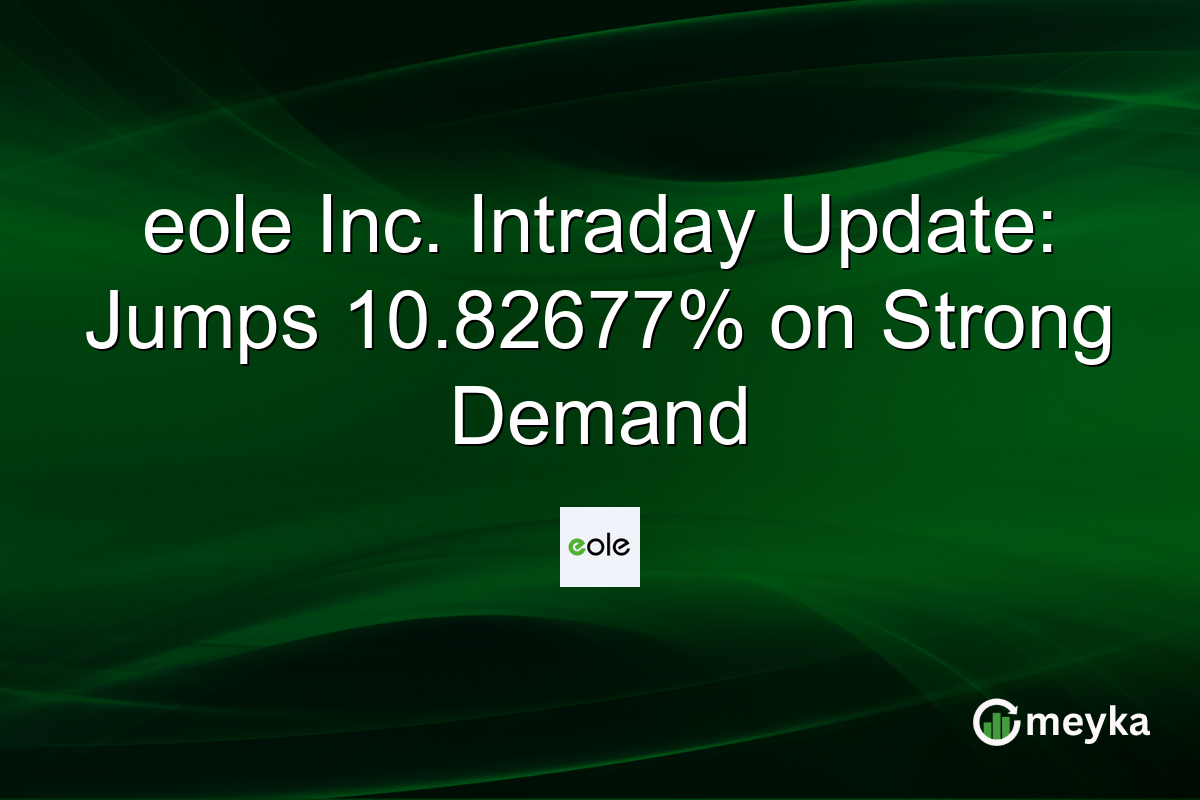 eole Inc. Intraday Update: Jumps 10.82677% on Strong Demand

eole

meyka